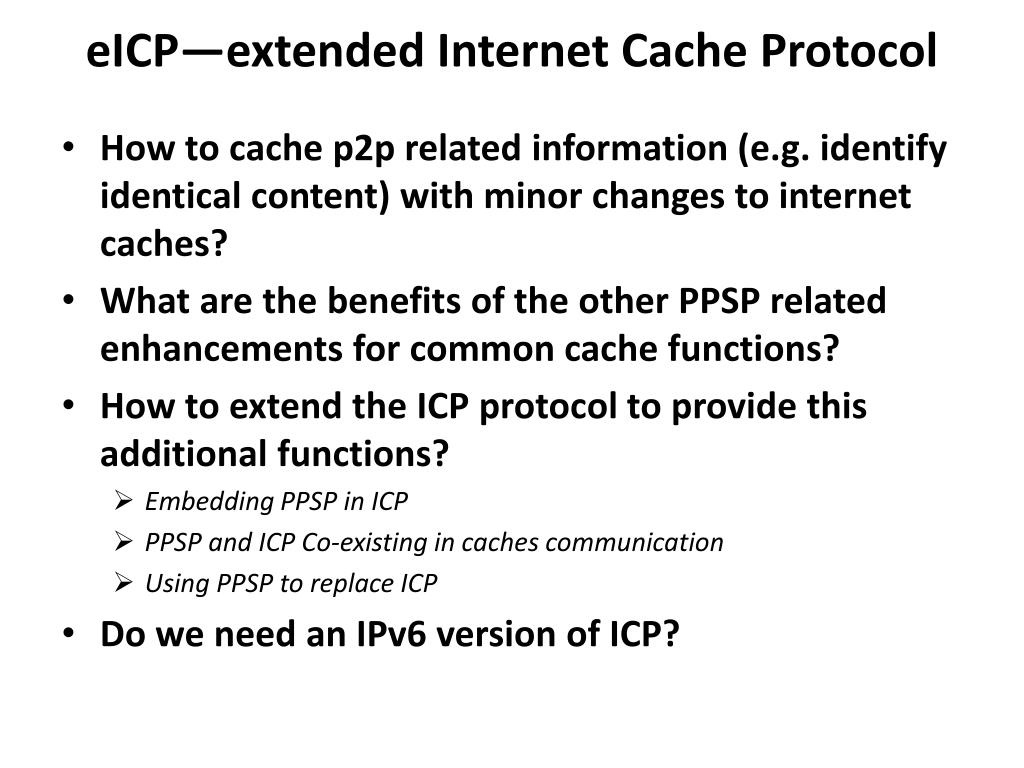 eICP—extended Internet Cache Protocol

• How to cache p2p related information (e.g. identify identical content) with minor changes to internet caches?
• What are the benefits of the other PPSP related enhancements for common cache functions?
• How to extend the ICP protocol to provide this additional functions?
  ➢ Embedding PPSP in ICP
  ➢ PPSP and ICP Co-existing in caches communication
  ➢ Using PPSP to replace ICP
• Do we need an IPv6 version of ICP?